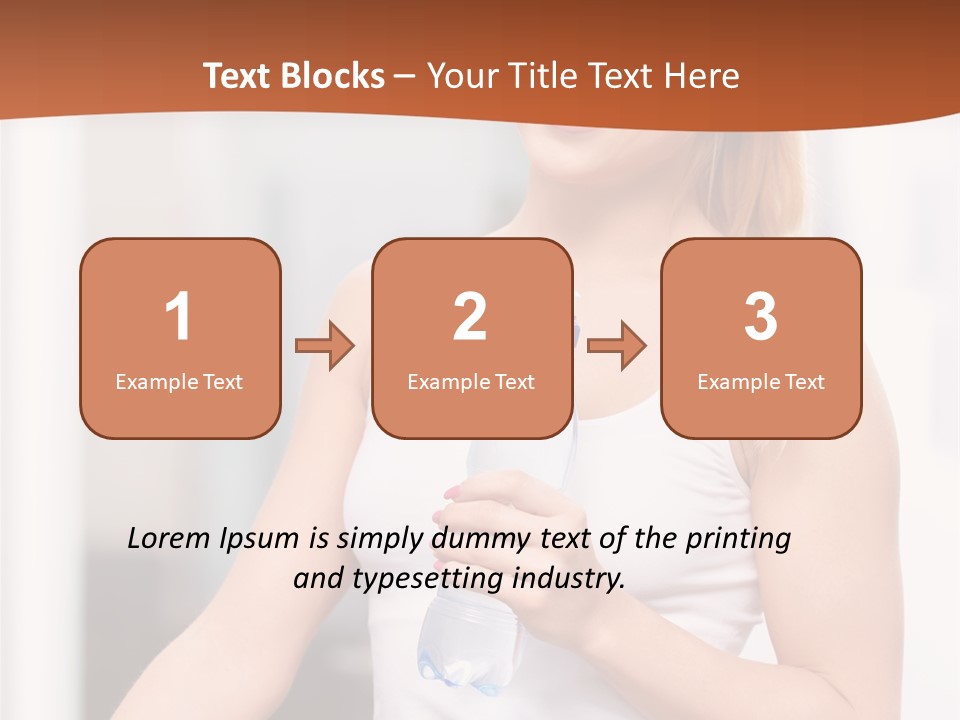 Text Blocks – Your Title Text Here

1
Example Text

2
Example Text

3
Example Text

Lorem Ipsum is simply dummy text of the printing and typesetting industry.